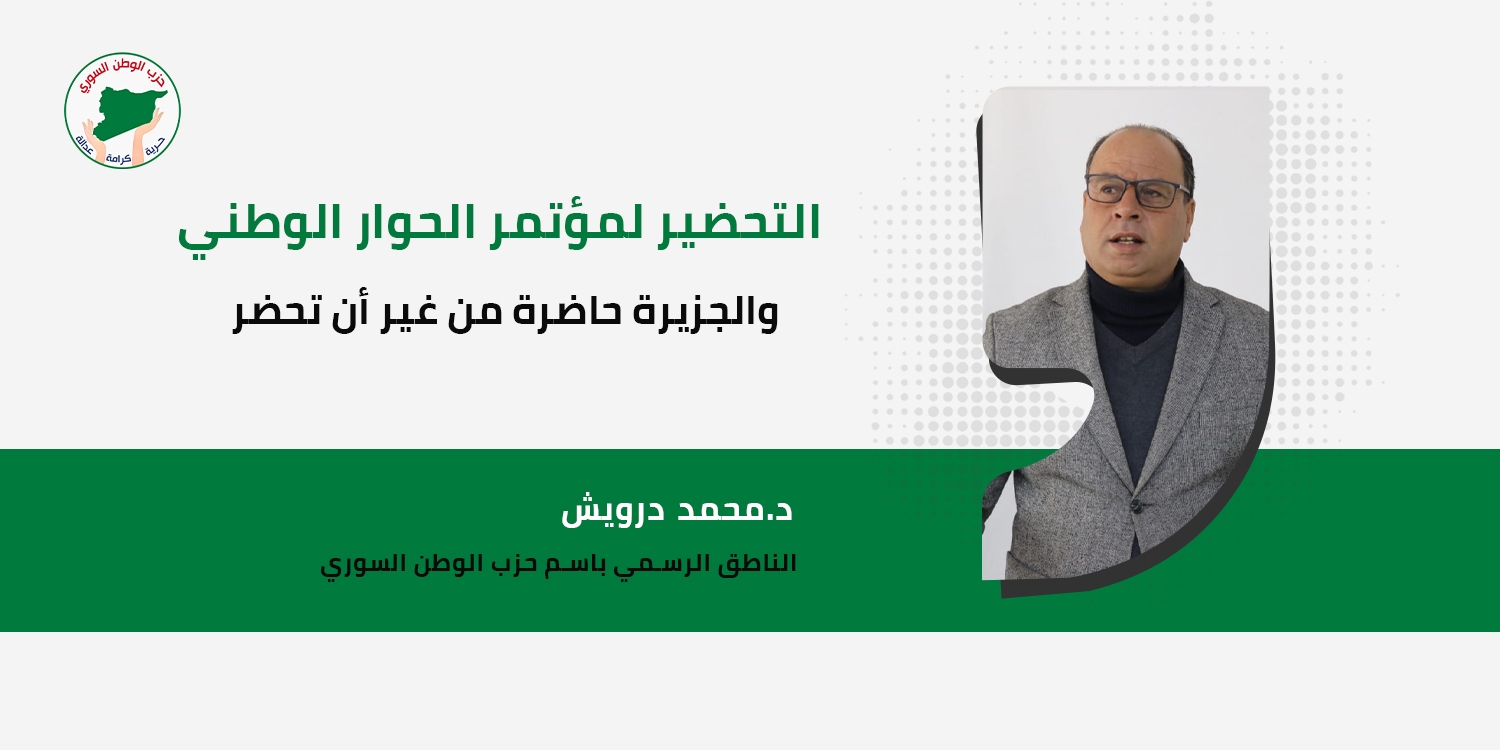 حزب الوطن السوري
حرية كرامة عدالة

التحضير لمؤتمر الحوار الوطني

والجزيرة حاضرة من غير أن تحضر

د.محمد درويش

الناطق الرسمي باسم حزب الوطن السوري